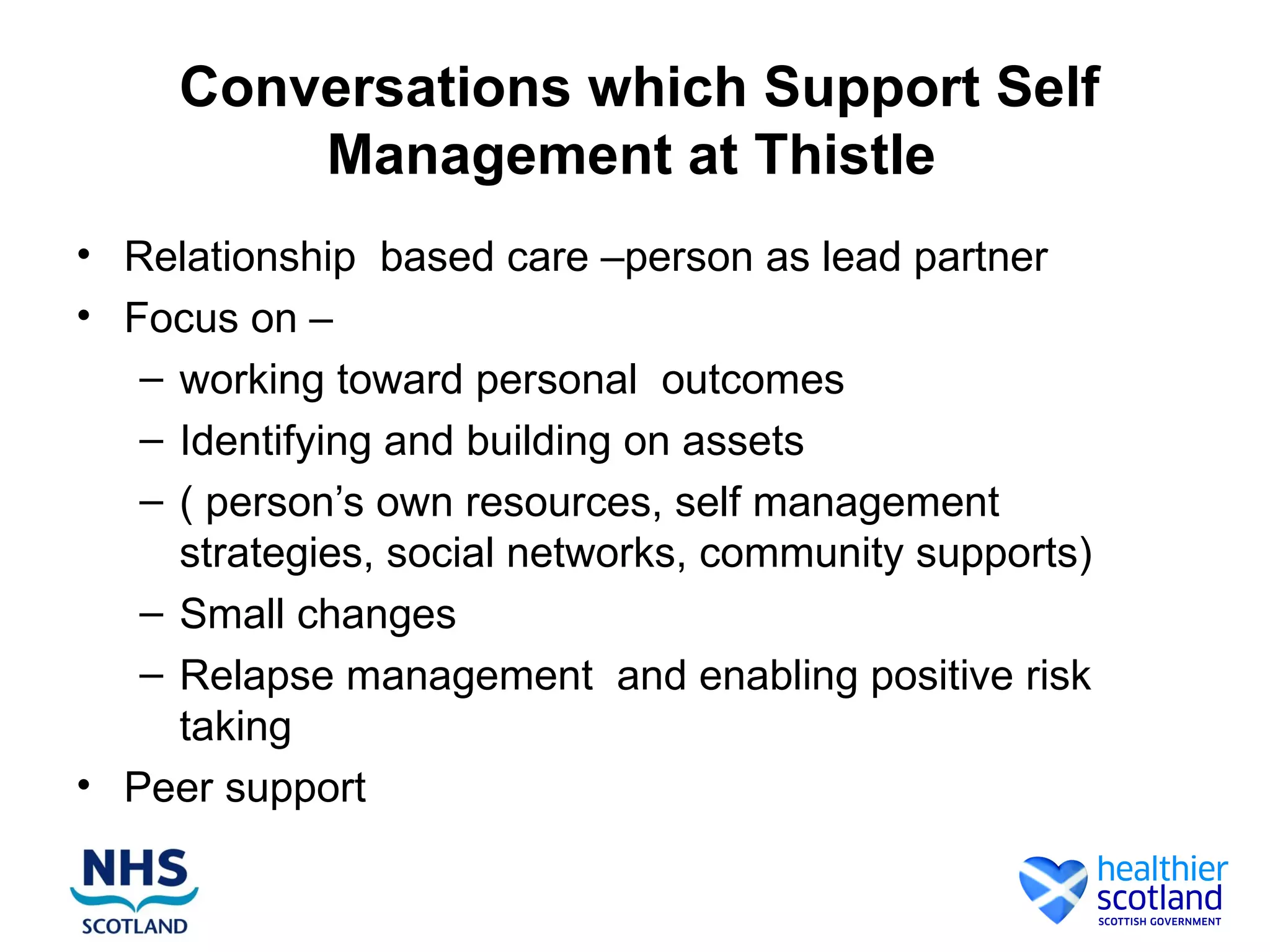 Conversations which Support Self Management at Thistle

• Relationship based care –person as lead partner
• Focus on –
– working toward personal outcomes
– Identifying and building on assets
– ( person's own resources, self management strategies, social networks, community supports)
– Small changes
– Relapse management and enabling positive risk taking
• Peer support

NHS SCOTLAND

healthier scotland
SCOTTISH GOVERNMENT